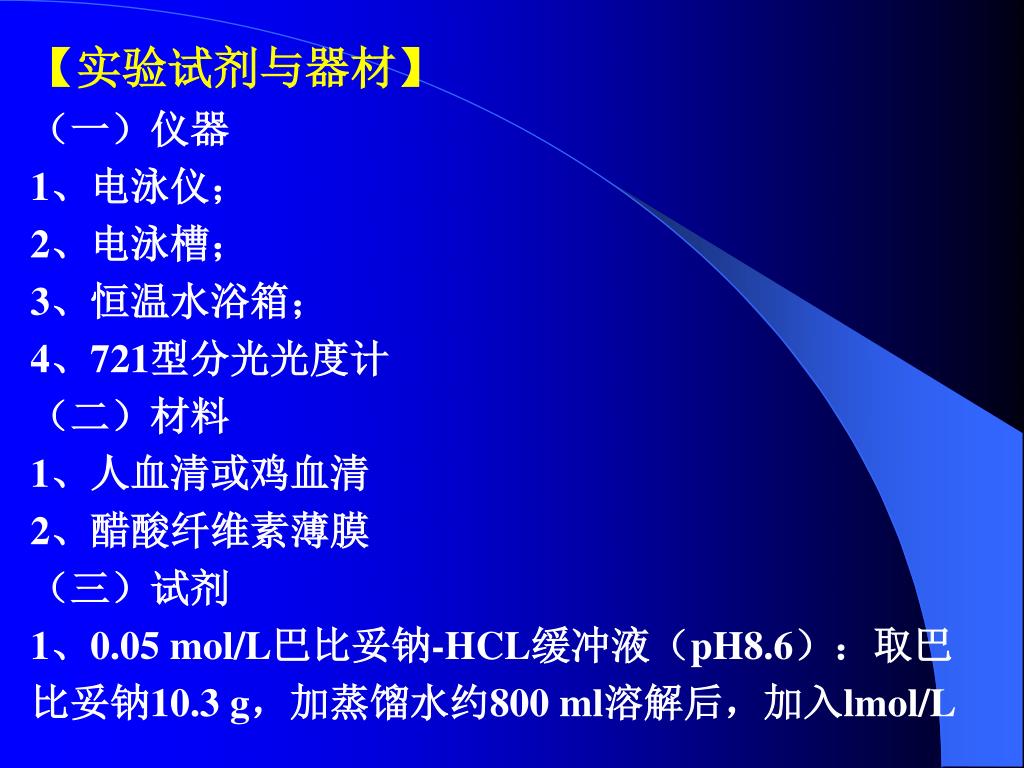 【实验试剂与器材】
（一）仪器
1、电泳仪；
2、电泳槽；
3、恒温水浴箱；
4、721型分光光度计
（二）材料
1、人血清或鸡血清
2、醋酸纤维素薄膜
（三）试剂
1、0.05 mol/L巴比妥钠-HCL缓冲液（pH8.6）：取巴比妥钠10.3 g，加蒸馏水约800 ml溶解后，加入lmol/L